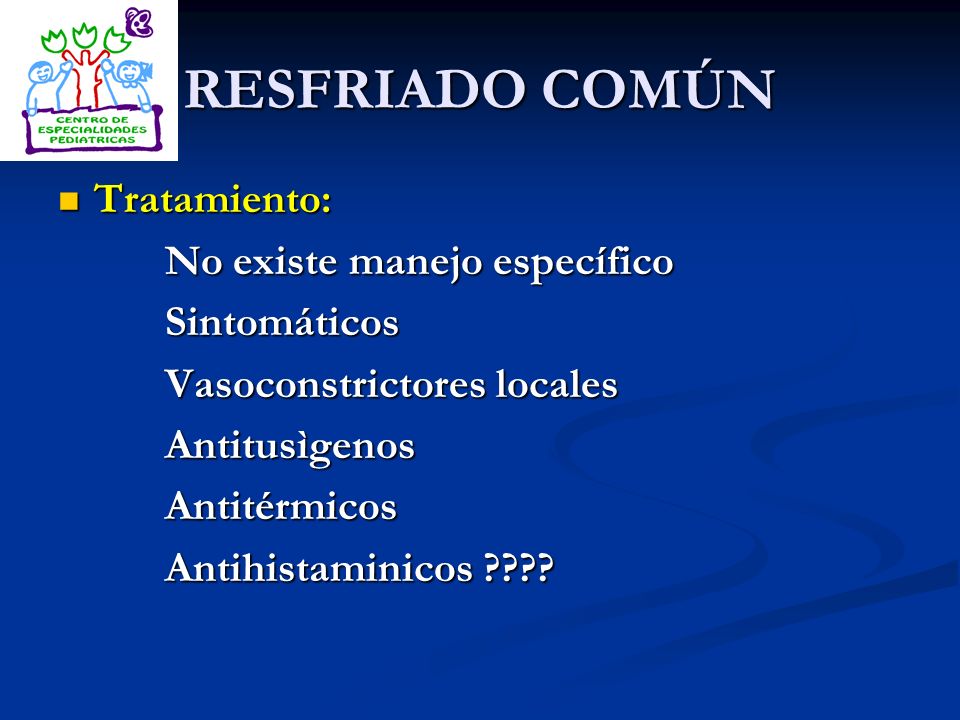 CENTRO DE ESPECIALIDADES PEDIATRICAS

RESFRIADO COMÚN

Tratamiento:

No existe manejo específico

Sintomáticos

Vasoconstrictores locales

Antitusìgenos

Antitérmicos

Antihistaminicos ????